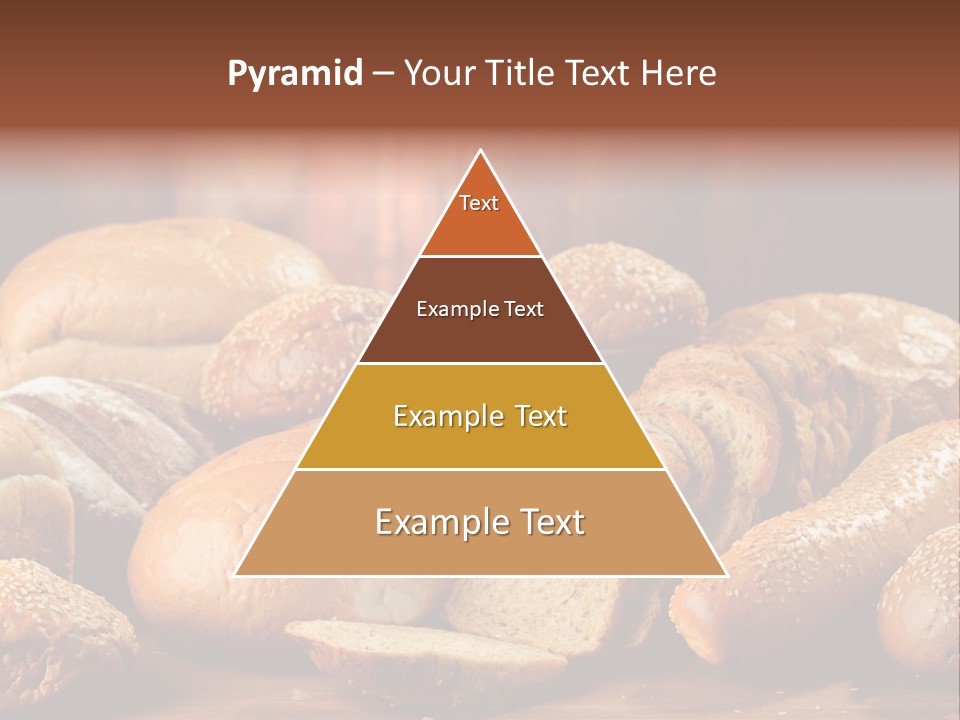 Pyramid – Your Title Text Here

Text

Example Text

Example Text

Example Text